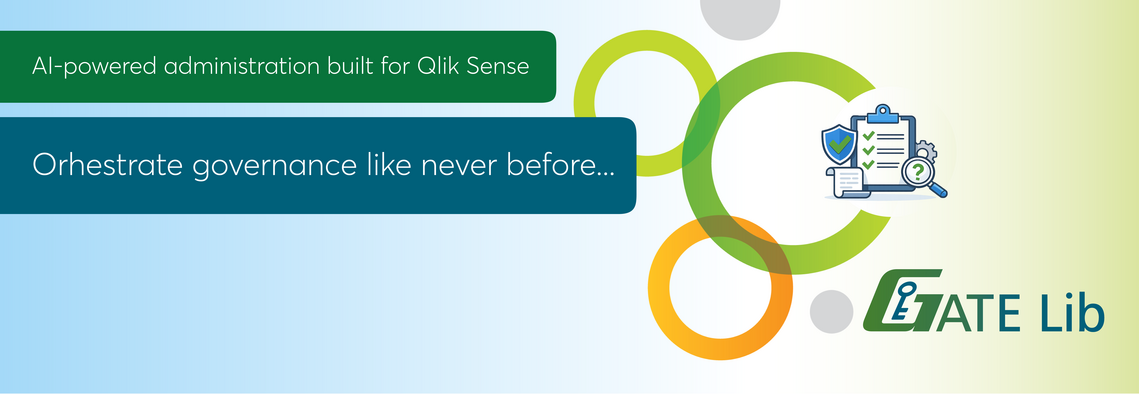 AI-powered administration built for Qlik Sense

Orhestrate governance like never before...

GATE Lib